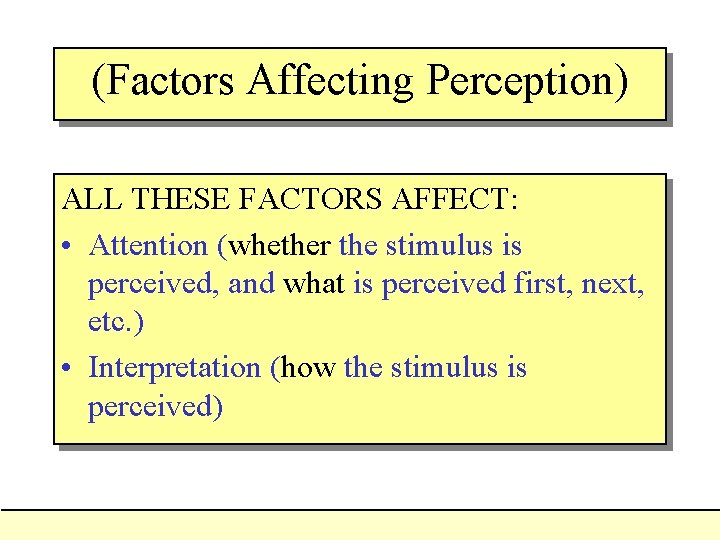 (Factors Affecting Perception)

ALL THESE FACTORS AFFECT:

• Attention (whether the stimulus is perceived, and what is perceived first, next, etc.)

• Interpretation (how the stimulus is perceived)